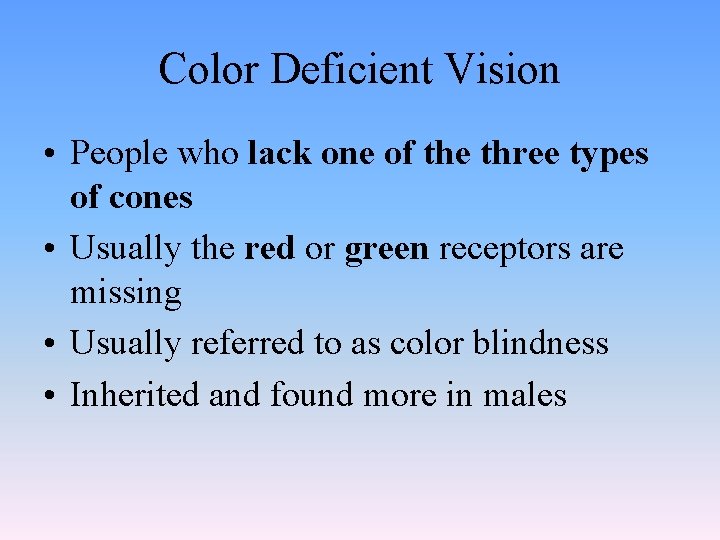 Color Deficient Vision

• People who lack one of the three types of cones
• Usually the red or green receptors are missing
• Usually referred to as color blindness
• Inherited and found more in males